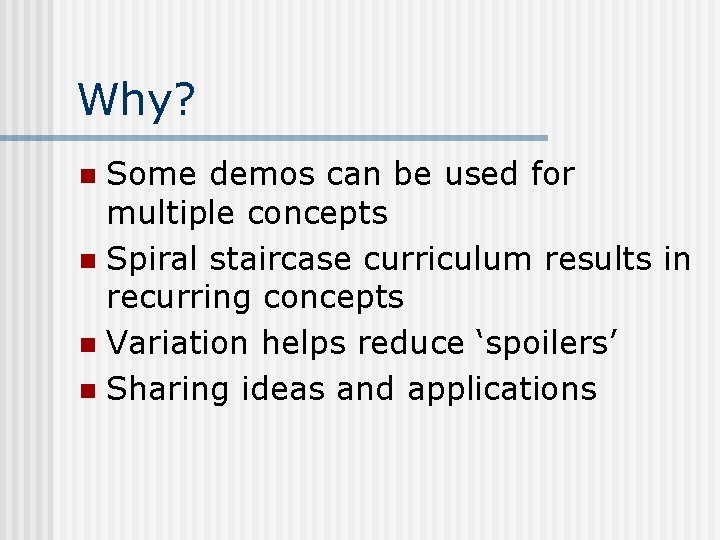 Why?

- Some demos can be used for multiple concepts
- Spiral staircase curriculum results in recurring concepts
- Variation helps reduce ‘spoilers’
- Sharing ideas and applications